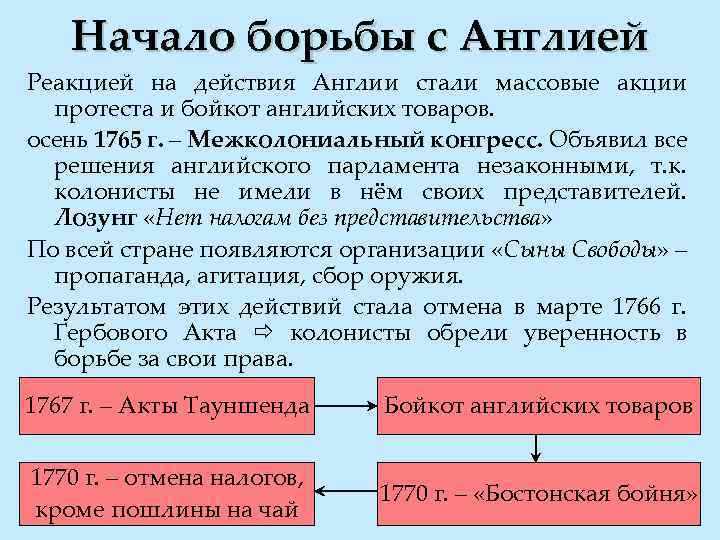 Начало борьбы с Англией

Реакцией на действия Англии стали массовые акции протеста и бойкот английских товаров.

осень 1765 г. – Межколониальный конгресс. Объявил все решения английского парламента незаконными, т.к. колонисты не имели в нём своих представителей. Лозунг «Нет налогам без представительства»

По всей стране появляются организации «Сыны Свободы» – пропаганда, агитация, сбор оружия.

Результатом этих действий стала отмена в марте 1766 г. Гербового Акта ⇨ колонисты обрели уверенность в борьбе за свои права.

1767 г. – Акты Тауншенда

Бойкот английских товаров

1770 г. – «Бостонская бойня»

1770 г. – отмена налогов, кроме пошлины на чай